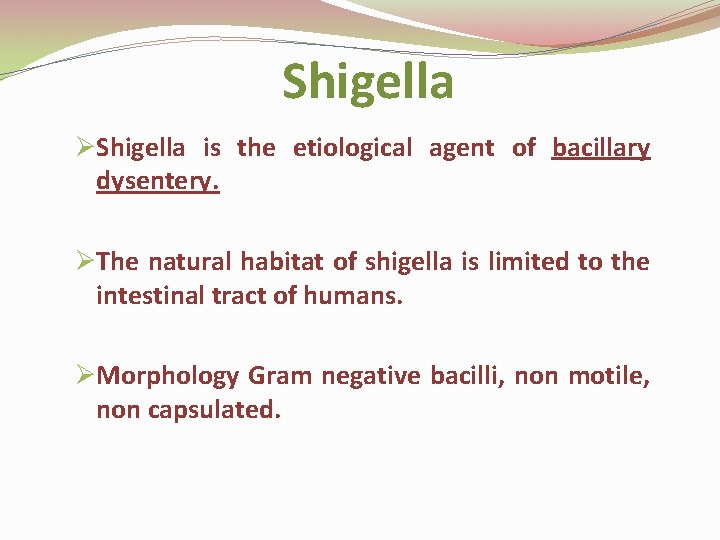 Shigella

➢Shigella is the etiological agent of bacillary dysentery.

➢The natural habitat of shigella is limited to the intestinal tract of humans.

➢Morphology Gram negative bacilli, non motile, non capsulated.